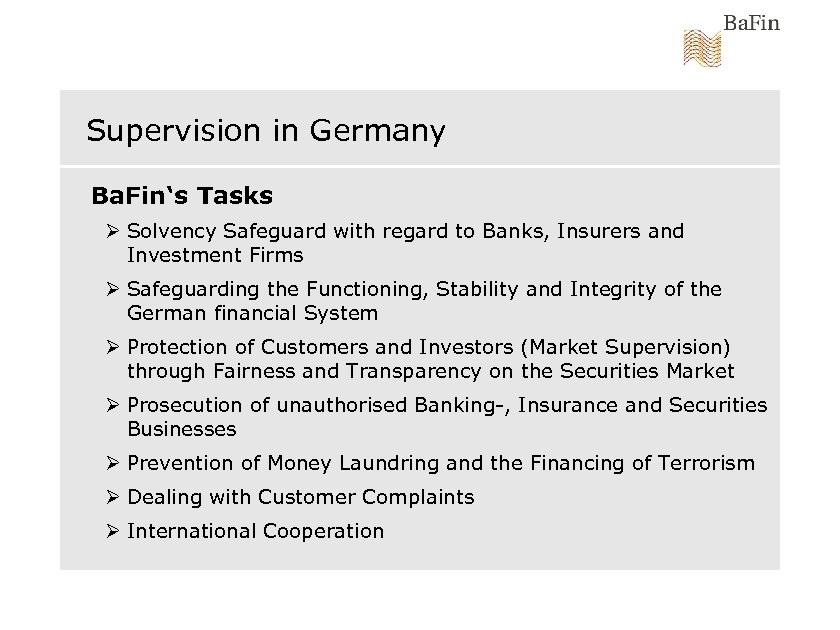 BaFin

Supervision in Germany

BaFin‘s Tasks

➢ Solvency Safeguard with regard to Banks, Insurers and Investment Firms

➢ Safeguarding the Functioning, Stability and Integrity of the German financial System

➢ Protection of Customers and Investors (Market Supervision) through Fairness and Transparency on the Securities Market

➢ Prosecution of unauthorised Banking-, Insurance and Securities Businesses

➢ Prevention of Money Laundring and the Financing of Terrorism

➢ Dealing with Customer Complaints

➢ International Cooperation